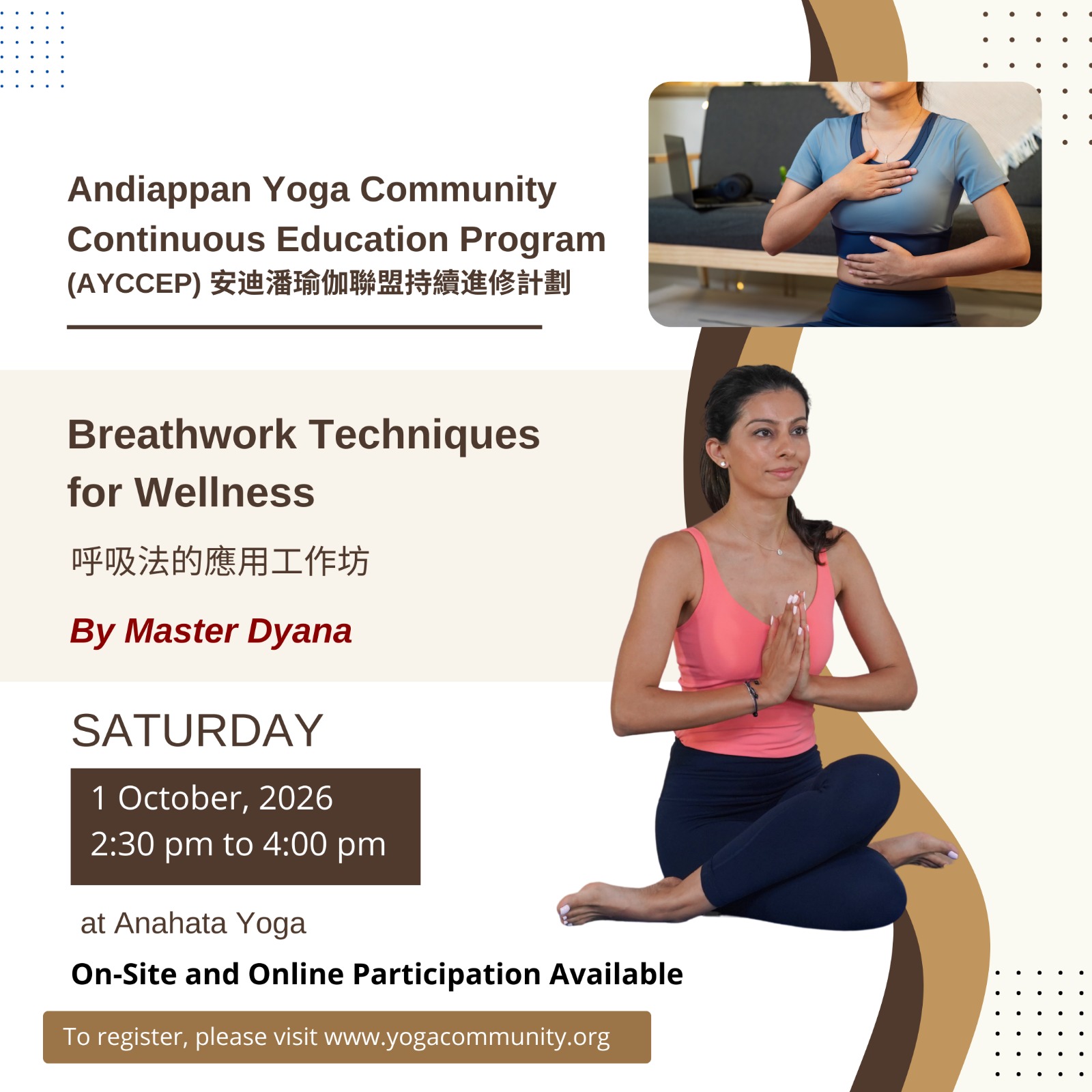 Andiappan Yoga Community Continuous Education Program (AYCCEP) 安迪潘瑜伽聯盟持續進修計劃

Breathwork Techniques for Wellness

呼吸法的應用工作坊

By Master Dyana

SATURDAY

1 October, 2026
2:30 pm to 4:00 pm

at Anahata Yoga

On-Site and Online Participation Available

To register, please visit www.yogacommunity.org